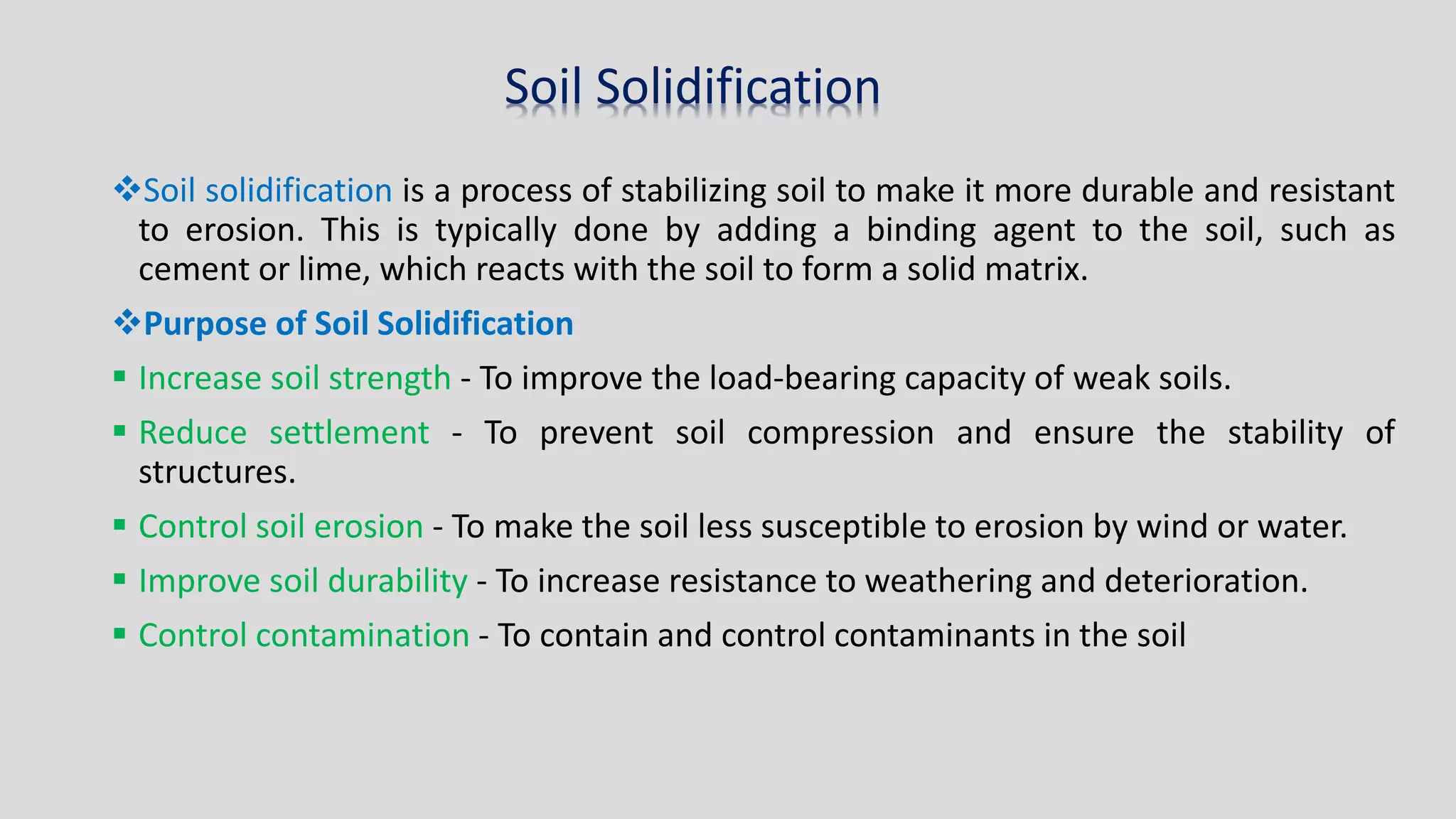 Soil Solidification

❖Soil solidification is a process of stabilizing soil to make it more durable and resistant to erosion. This is typically done by adding a binding agent to the soil, such as cement or lime, which reacts with the soil to form a solid matrix.

❖Purpose of Soil Solidification

▪ Increase soil strength - To improve the load-bearing capacity of weak soils.

▪ Reduce settlement - To prevent soil compression and ensure the stability of structures.

▪ Control soil erosion - To make the soil less susceptible to erosion by wind or water.

▪ Improve soil durability - To increase resistance to weathering and deterioration.

▪ Control contamination - To contain and control contaminants in the soil